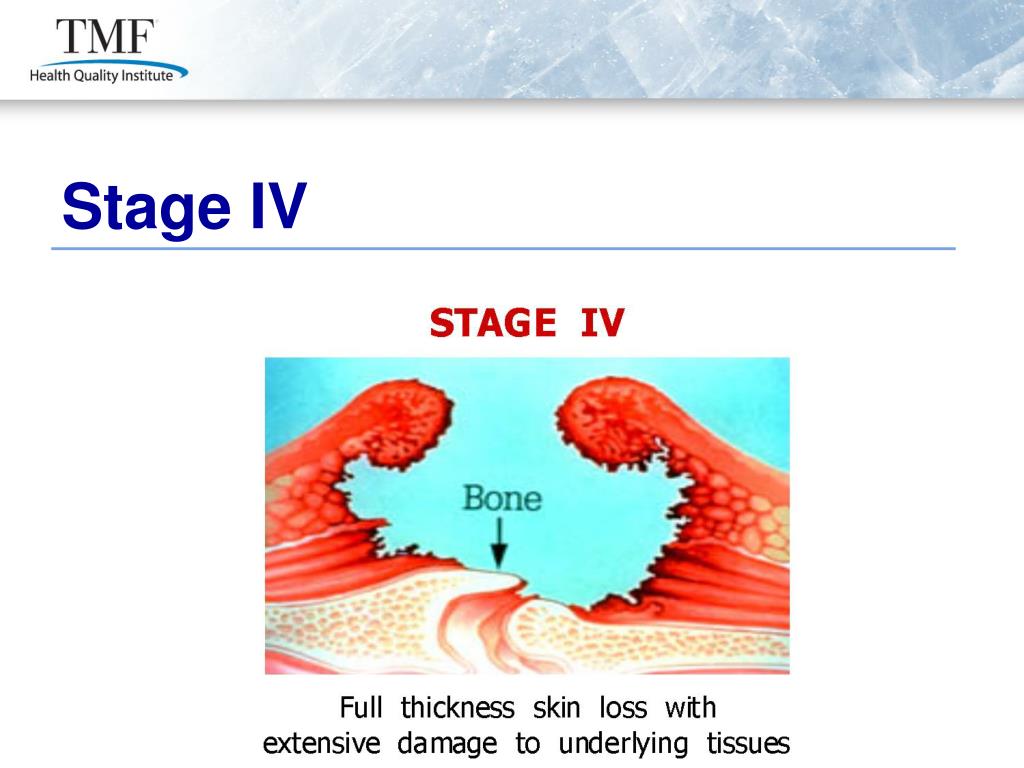 TMF
Health Quality Institute

Stage IV

STAGE IV

Bone

Full thickness skin loss with extensive damage to underlying tissues